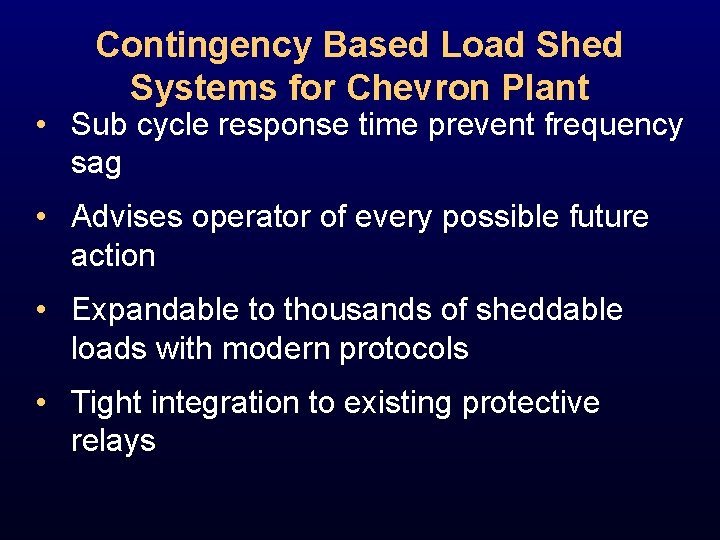 Contingency Based Load Shed Systems for Chevron Plant

• Sub cycle response time prevent frequency sag

• Advises operator of every possible future action

• Expandable to thousands of sheddable loads with modern protocols

• Tight integration to existing protective relays